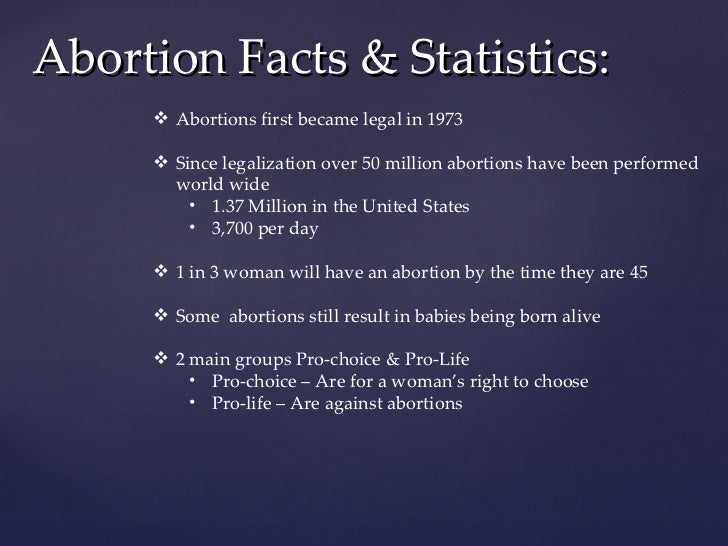 Abortion Facts & Statistics:

❖ Abortions first became legal in 1973

❖ Since legalization over 50 million abortions have been performed world wide
• 1.37 Million in the United States
• 3,700 per day

❖ 1 in 3 woman will have an abortion by the time they are 45

❖ Some abortions still result in babies being born alive

❖ 2 main groups Pro-choice & Pro-Life
• Pro-choice – Are for a woman's right to choose
• Pro-life – Are against abortions